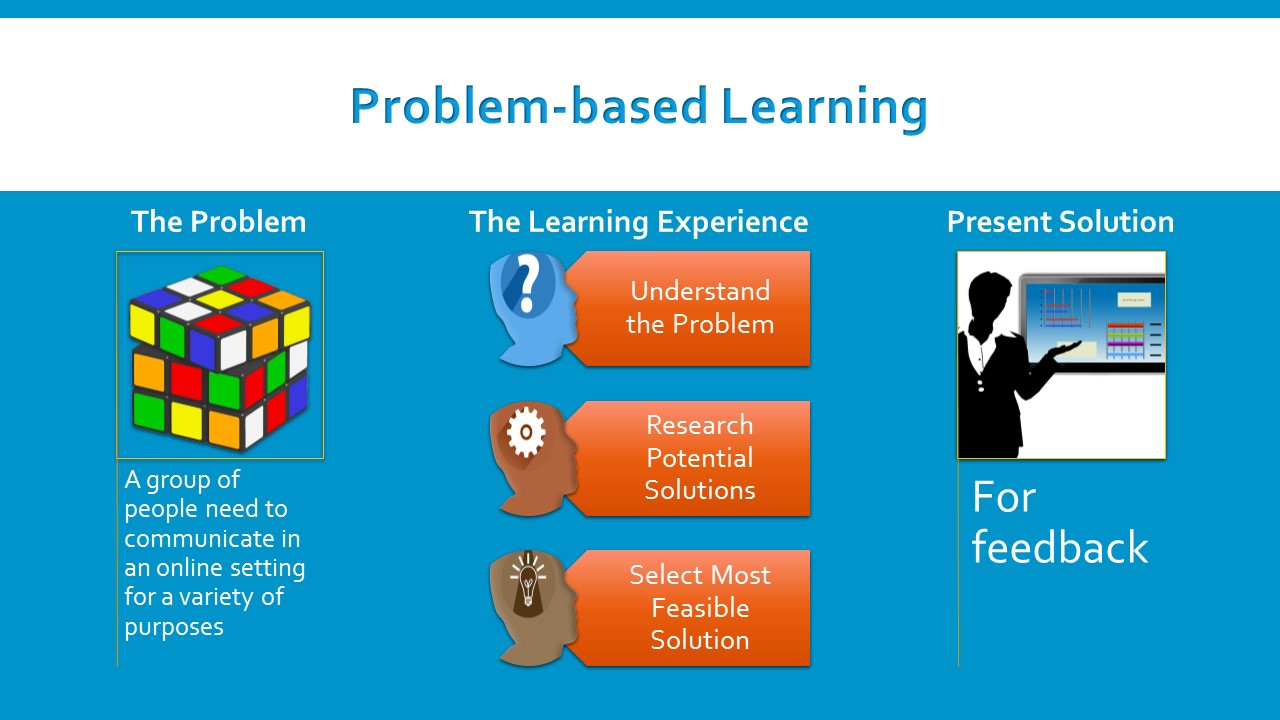 Problem-based Learning

The Problem

A group of people need to communicate in an online setting for a variety of purposes

The Learning Experience

Understand the Problem

Research Potential Solutions

Select Most Feasible Solution

Present Solution

For feedback